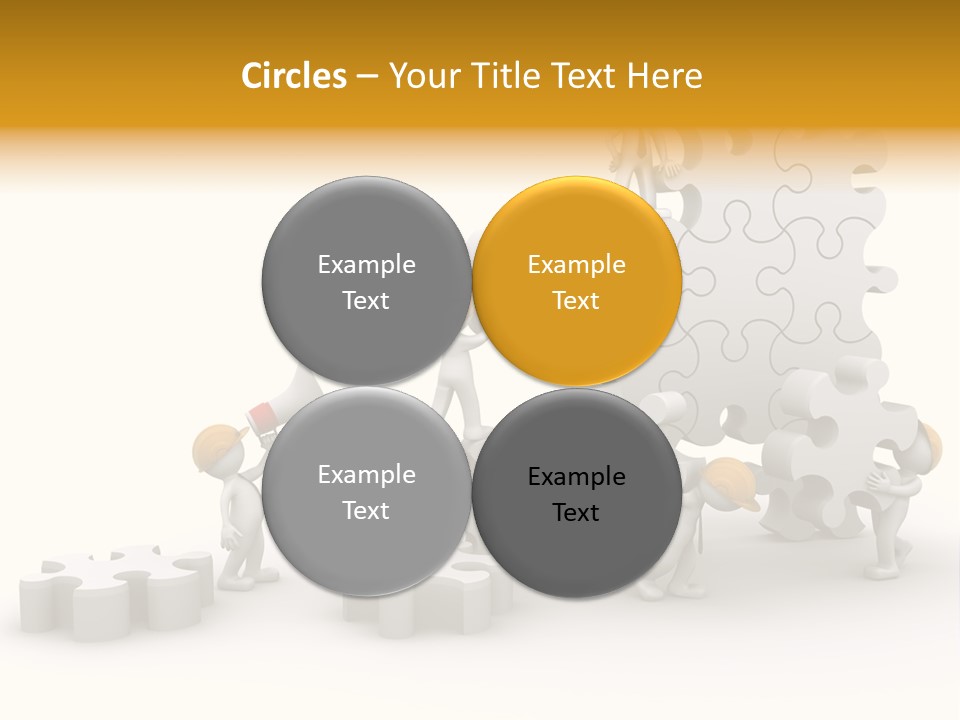 Circles – Your Title Text Here

Example Text

Example Text

Example Text

Example Text